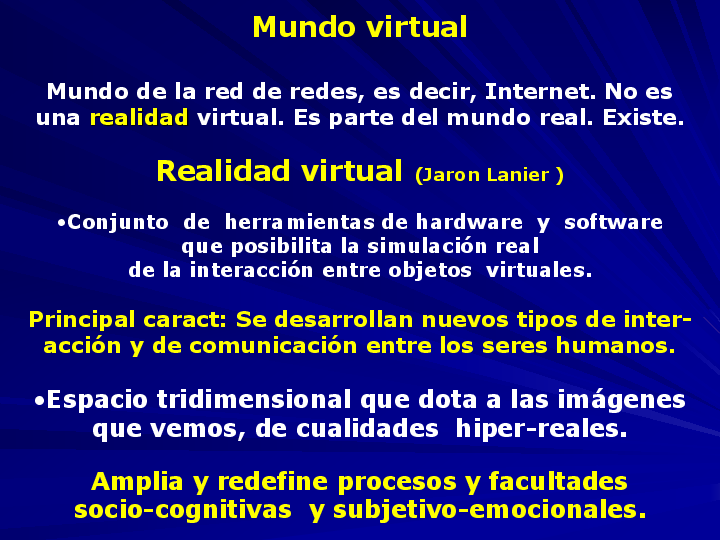 Mundo virtual

Mundo de la red de redes, es decir, Internet. No es una realidad virtual. Es parte del mundo real. Existe.

Realidad virtual (Jaron Lanier )

•Conjunto de herramientas de hardware y software que posibilita la simulación real de la interacción entre objetos virtuales.

Principal caract: Se desarrollan nuevos tipos de interacción y de comunicación entre los seres humanos.

•Espacio tridimensional que dota a las imágenes que vemos, de cualidades hiper-reales.

Amplia y redefine procesos y facultades socio-cognitivas y subjetivo-emocionales.